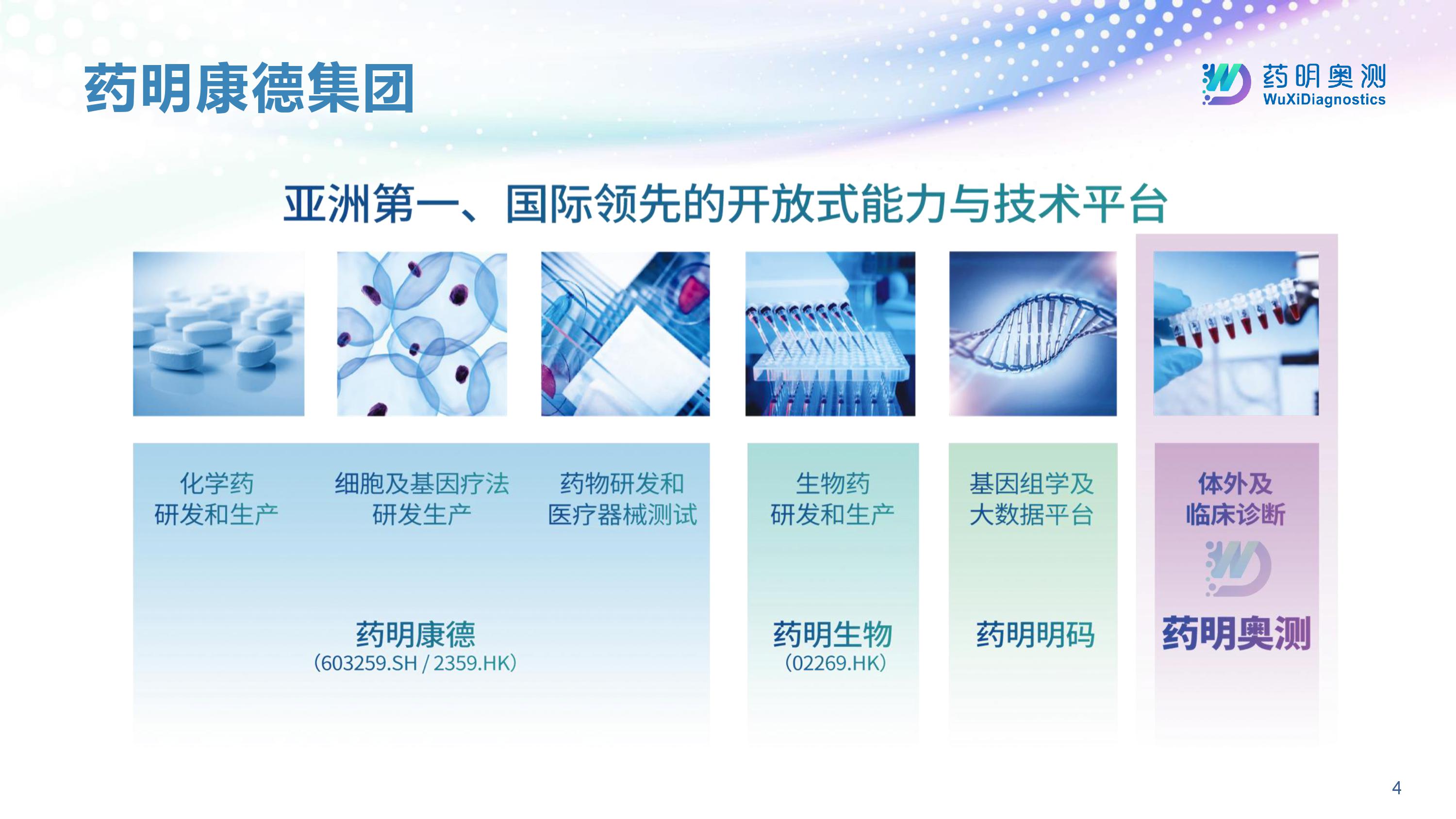 药明康德集团

药明奥测
WuXiDiagnostics

亚洲第一、国际领先的开放式能力与技术平台

化学药
研发和生产

细胞及基因疗法
研发生产

药物研发和
医疗器械测试

药明康德
(603259.SH / 2359.HK)

生物药
研发和生产

药明生物
(02269.HK)

基因组学及
大数据平台

药明明码

体外及
临床诊断

药明奥测

4